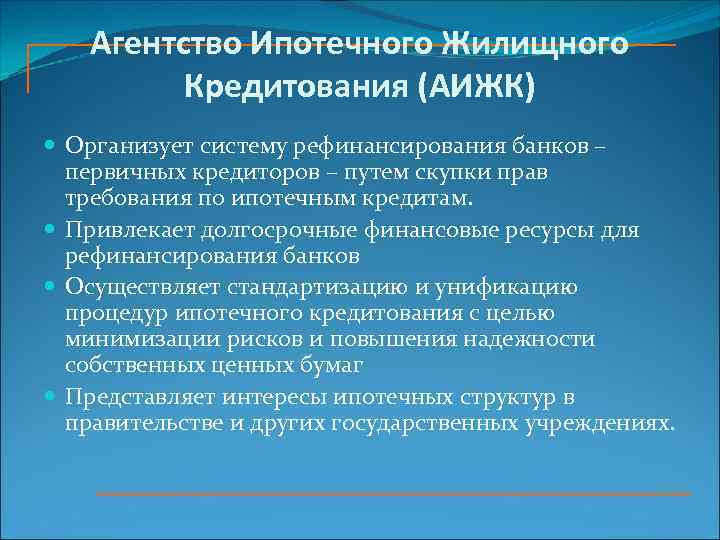 Агентство Ипотечного Жилищного Кредитования (АИЖК)

Организует систему рефинансирования банков – первичных кредиторов – путем скупки прав требования по ипотечным кредитам.

Привлекает долгосрочные финансовые ресурсы для рефинансирования банков

Осуществляет стандартизацию и унификацию процедур ипотечного кредитования с целью минимизации рисков и повышения надежности собственных ценных бумаг

Представляет интересы ипотечных структур в правительстве и других государственных учреждениях.